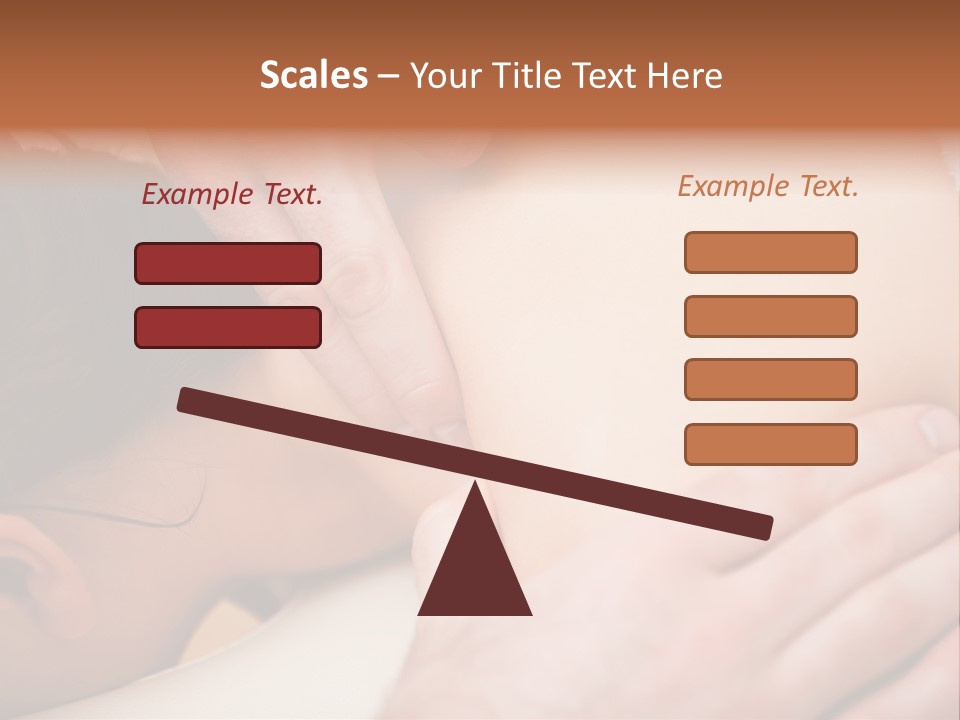 Scales – Your Title Text Here

Example Text.

Example Text.